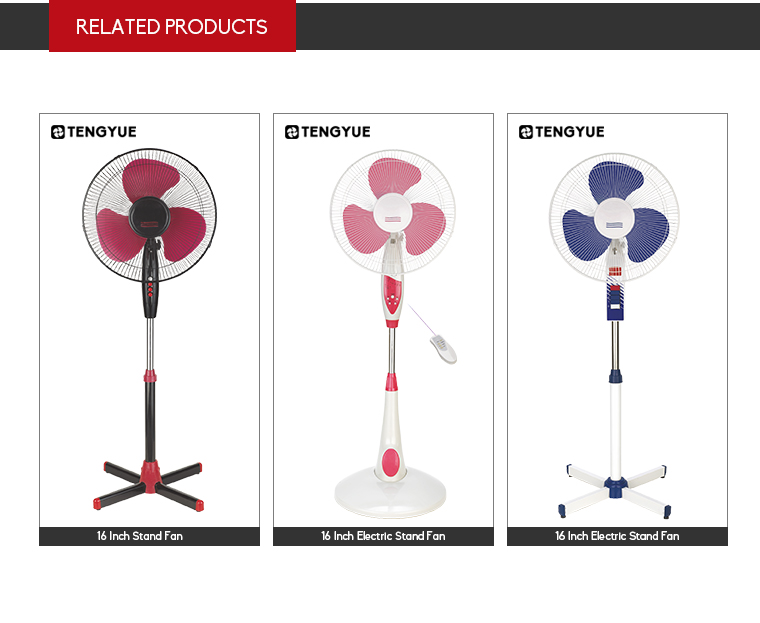 RELATED PRODUCTS

TENGYUE

16 Inch Stand Fan

TENGYUE

16 Inch Electric Stand Fan

TENGYUE

16 Inch Electric Stand Fan